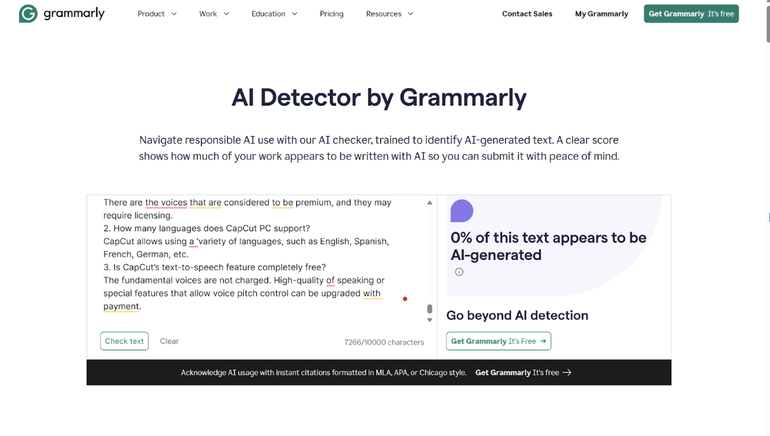 grammarly Product Work Education Pricing Resources Contact Sales My Grammarly Get Grammarly It's free

AI Detector by Grammarly

Navigate responsible AI use with our AI checker, trained to identify AI-generated text. A clear score shows how much of your work appears to be written with AI so you can submit it with peace of mind.

There are the voices that are considered to be premium, and they may require licensing.
2. How many languages does CapCut PC support?
CapCut allows using a 'variety of languages, such as English, Spanish, French, German, etc.
3. Is CapCut's text-to-speech feature completely free?
The fundamental voices are not charged. High-quality of speaking or special features that allow voice pitch control can be upgraded with payment.

Check text Clear 7266/10000 characters

0% of this text appears to be AI-generated

Go beyond AI detection

Get Grammarly It's Free →

Acknowledge AI usage with instant citations formatted in MLA, APA, or Chicago style. Get Grammarly It's free →